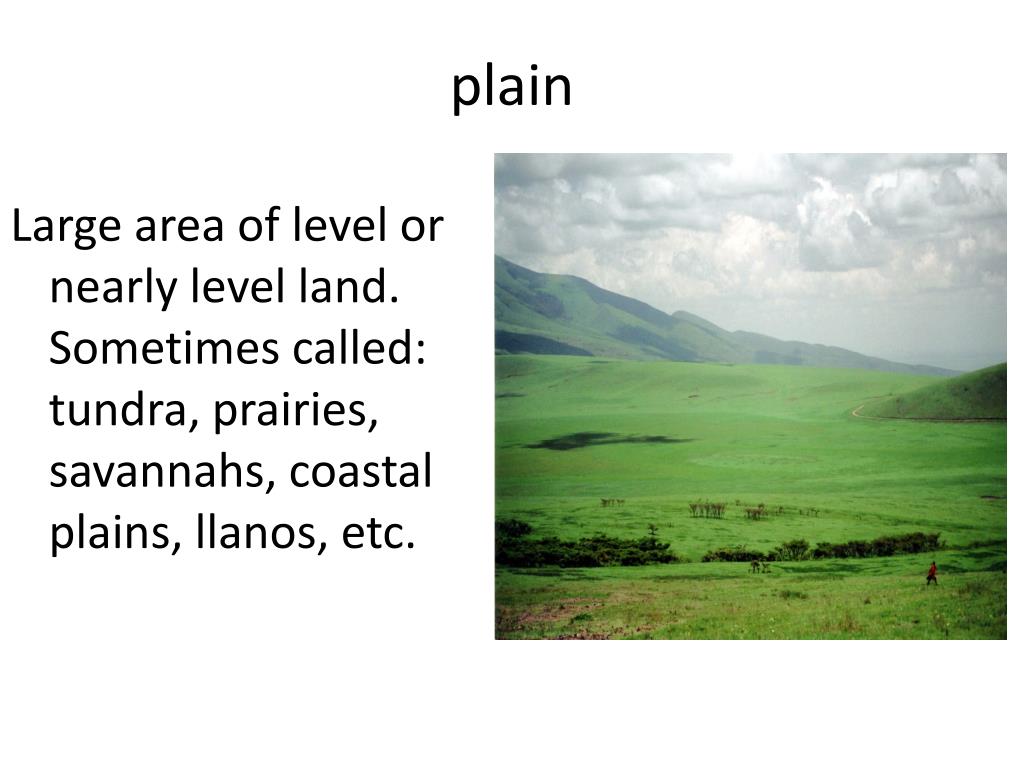 plain

Large area of level or nearly level land. Sometimes called: tundra, prairies, savannahs, coastal plains, llanos, etc.